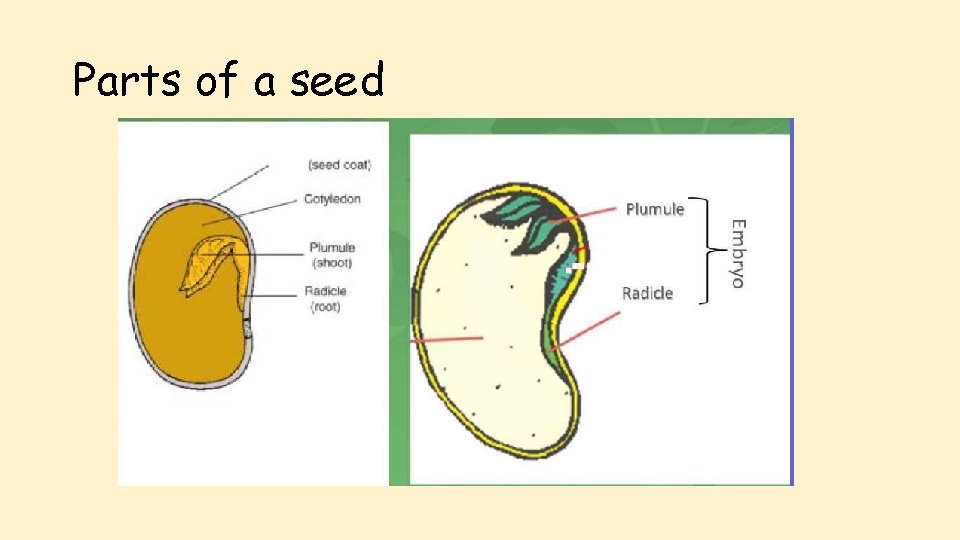 Parts of a seed

(seed coat)
Cotyledon
Plumule
(shoot)
Radicle
(root)

Plumule
Radicle
Embryo